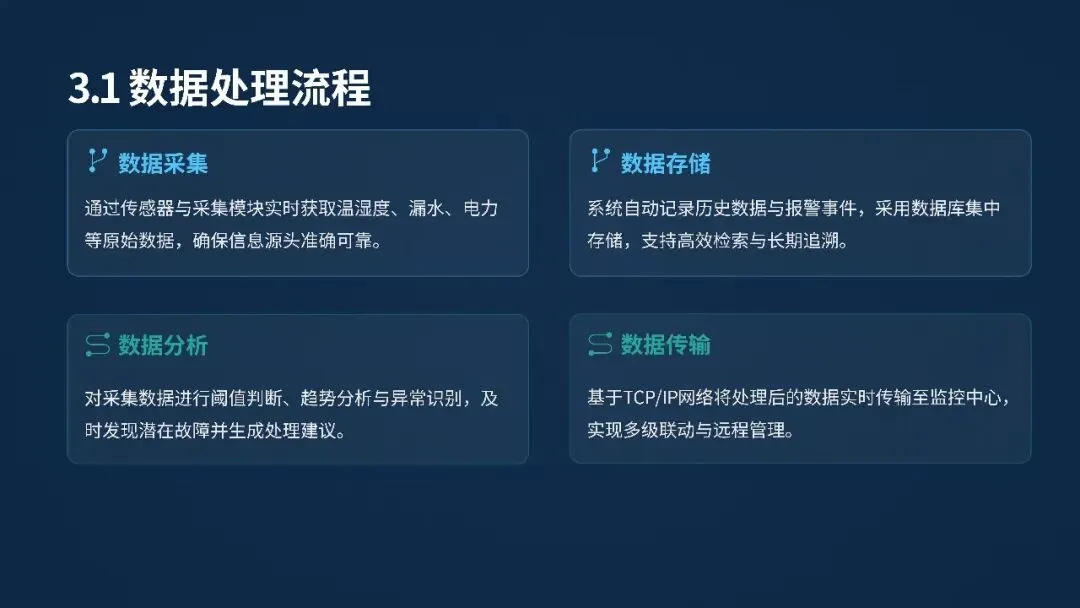 3.1 数据处理流程

数据采集

通过传感器与采集模块实时获取温湿度、漏水、电力等原始数据，确保信息源头准确可靠。

数据存储

系统自动记录历史数据与报警事件，采用数据库集中存储，支持高效检索与长期追溯。

数据分析

对采集数据进行阈值判断、趋势分析与异常识别，及时发现潜在故障并生成处理建议。

数据传输

基于TCP/IP网络将处理后的数据实时传输至监控中心，实现多级联动与远程管理。